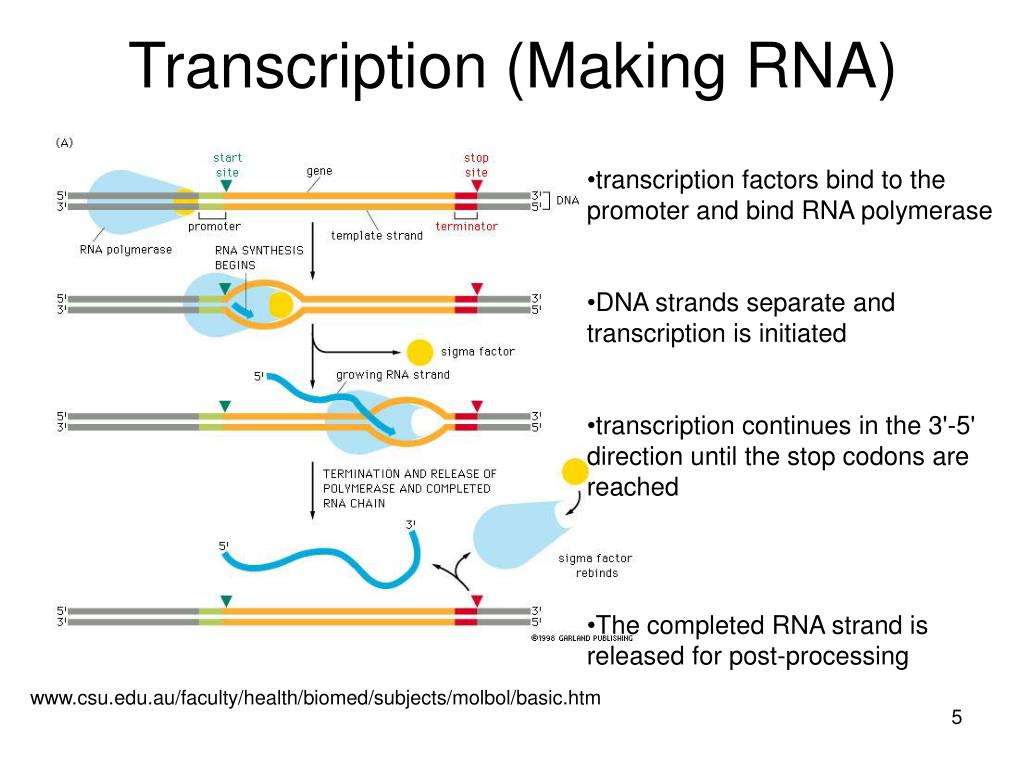 Transcription (Making RNA)

(A)

start site

gene

stop site

5'
3'

3'
5'

DNA

promoter

terminator

RNA polymerase

template strand

RNA SYNTHESIS BEGINS

5'
3'

3'
5'

sigma factor

5'

growing RNA strand

5'
3'

3'
5'

TERMINATION AND RELEASE OF POLYMERASE AND COMPLETED RNA CHAIN

3'

5'

sigma factor rebinds

5'
3'

3'
5'

©1998 GARLAND PUBLISHING

•transcription factors bind to the promoter and bind RNA polymerase

•DNA strands separate and transcription is initiated

•transcription continues in the 3'-5' direction until the stop codons are reached

•The completed RNA strand is released for post-processing

www.csu.edu.au/faculty/health/biomed/subjects/molbol/basic.htm

5